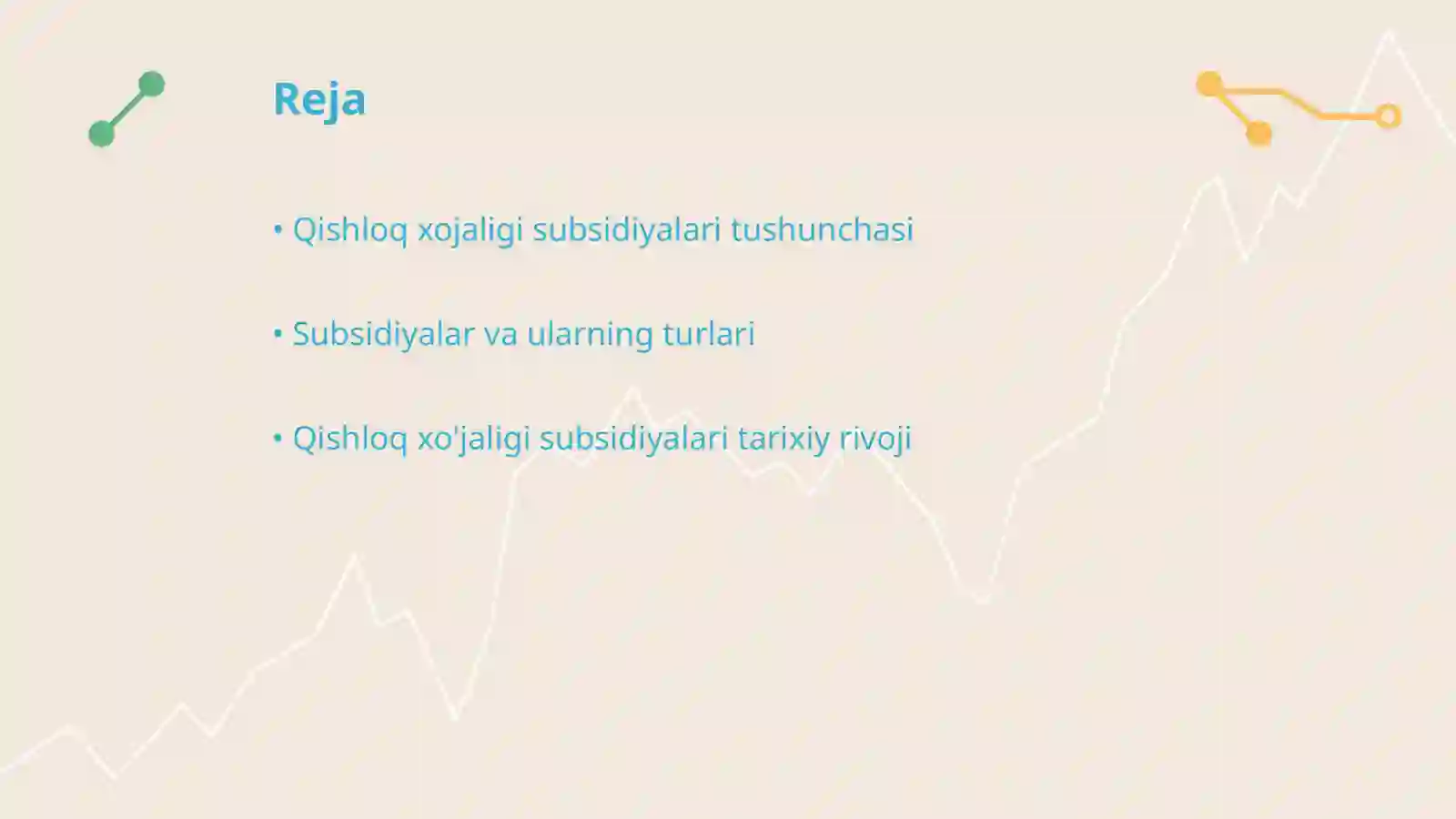 Reja

• Qishloq xojaligi subsidiyalari tushunchasi

• Subsidiyalar va ularning turlari

• Qishloq xo'jaligi subsidiyalari tarixiy rivoji